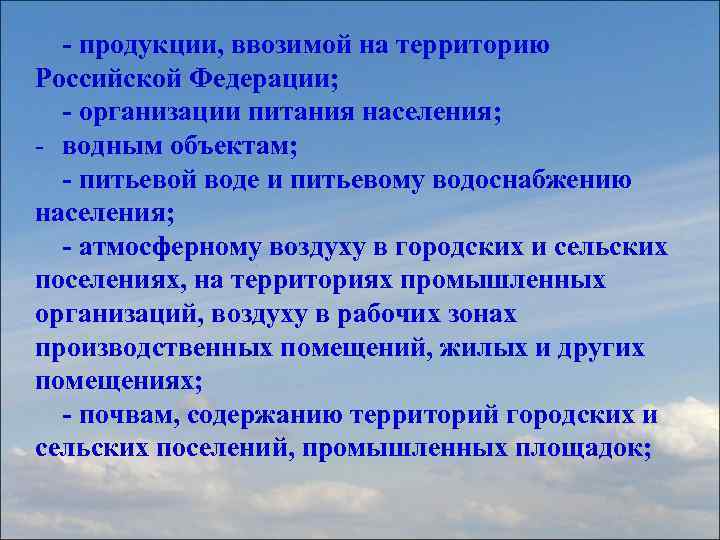 - продукции, ввозимой на территорию Российской Федерации;

- организации питания населения;

- водным объектам;

- питьевой воде и питьевому водоснабжению населения;

- атмосферному воздуху в городских и сельских поселениях, на территориях промышленных организаций, воздуху в рабочих зонах производственных помещений, жилых и других помещениях;

- почвам, содержанию территорий городских и сельских поселений, промышленных площадок;